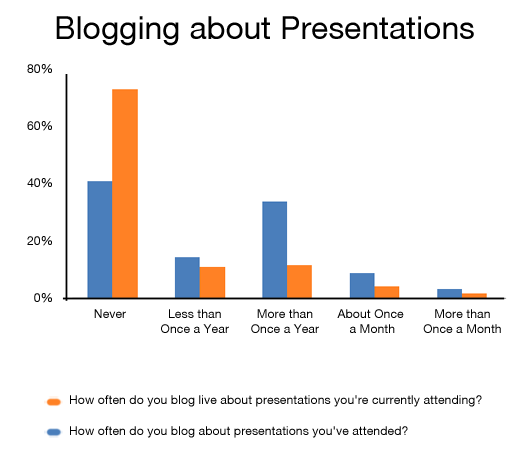 Blogging about Presentations

80%
60%
40%
20%
0%

Never
Less than Once a Year
More than Once a Year
About Once a Month
More than Once a Month

How often do you blog live about presentations you're currently attending?
How often do you blog about presentations you've attended?